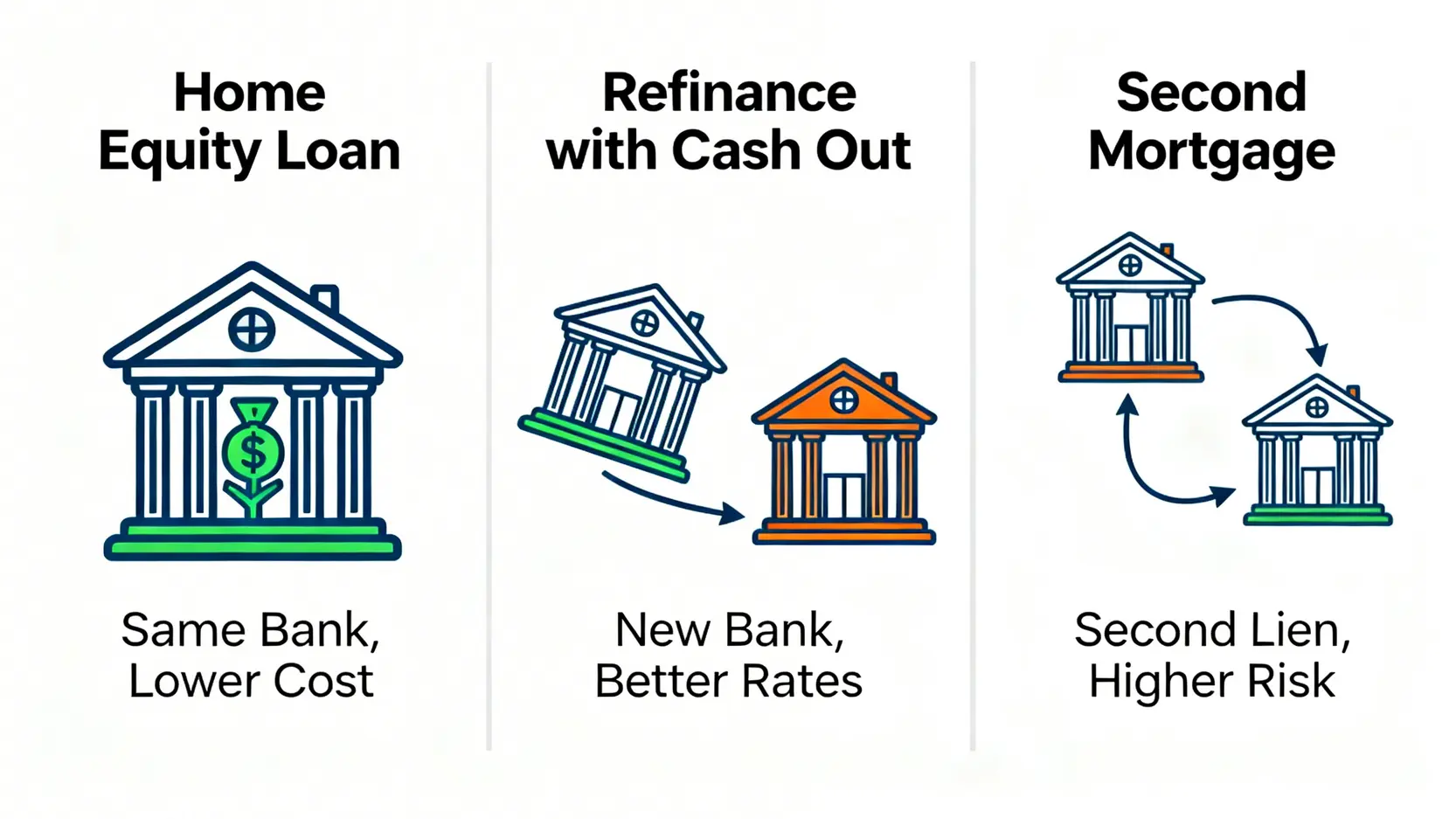 Home Equity Loan

$

Same Bank, Lower Cost

Refinance with Cash Out

New Bank, Better Rates

Second Mortgage

Second Lien, Higher Risk